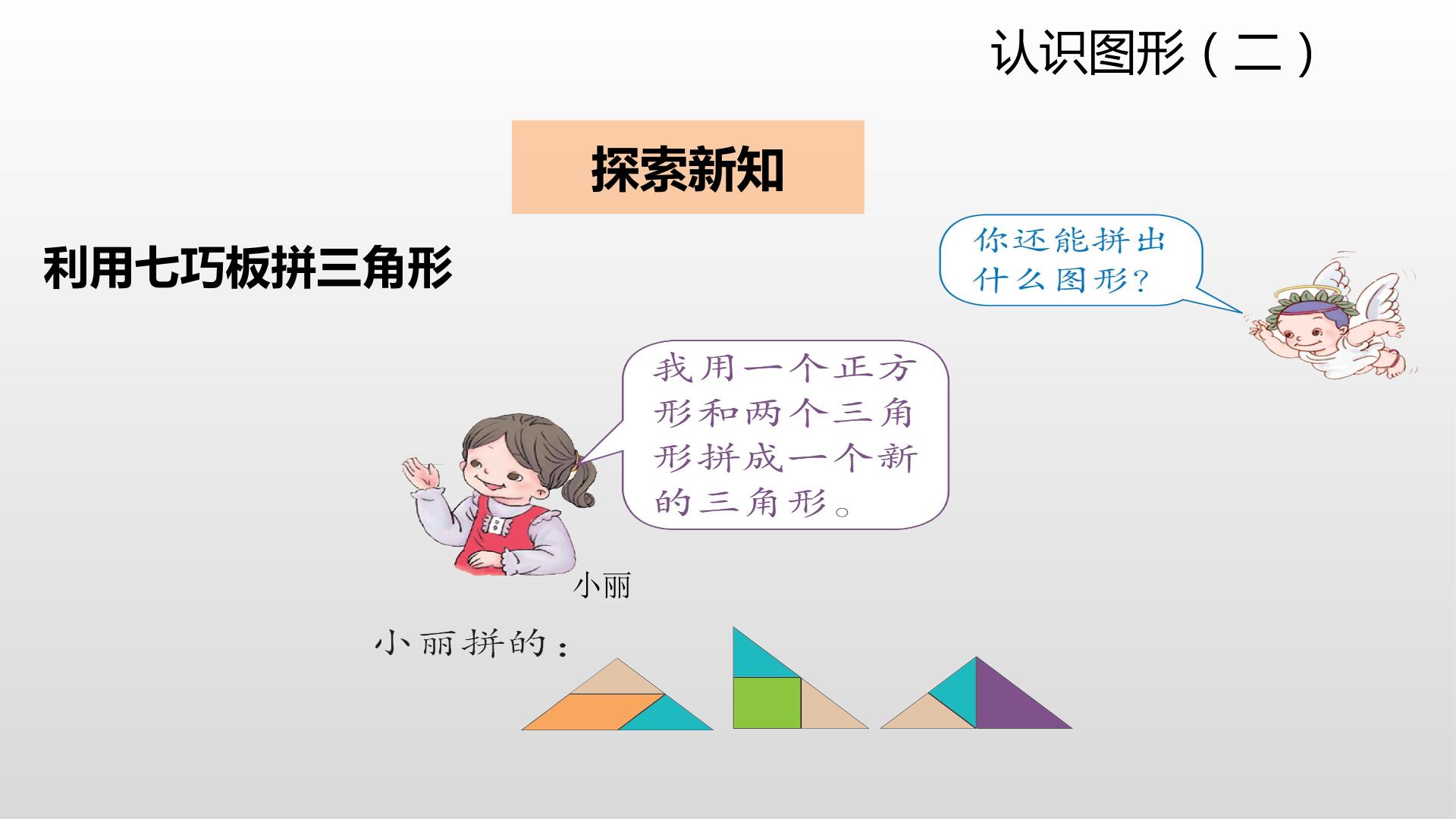 认识图形（二）

探索新知

利用七巧板拼三角形

你还能拼出什么图形？

我用一个正方形和两个三角形拼成一个新的三角形。

小丽

小丽拼的：